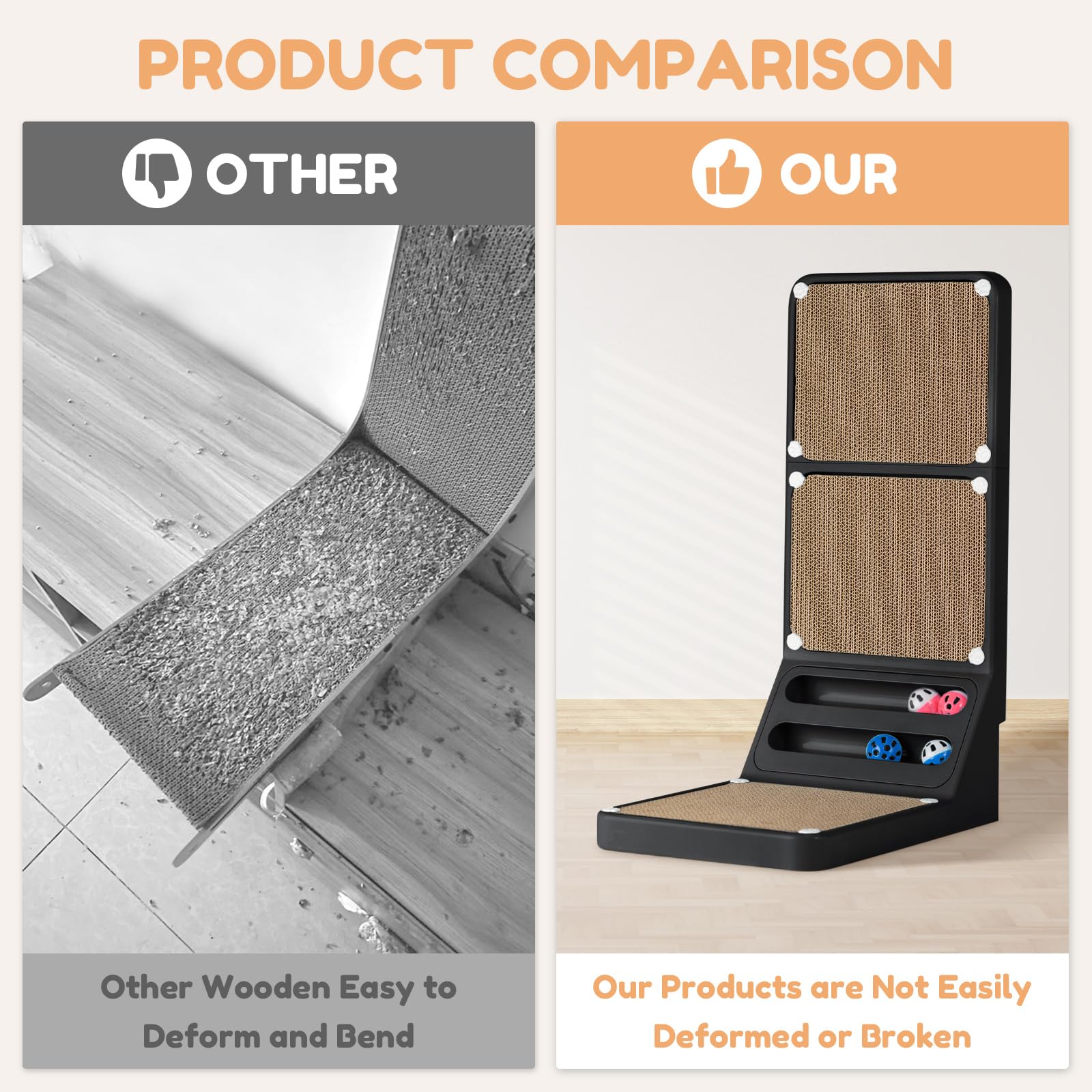 PRODUCT COMPARISON

OTHER

Other Wooden Easy to Deform and Bend

OUR

Our Products are Not Easily Deformed or Broken